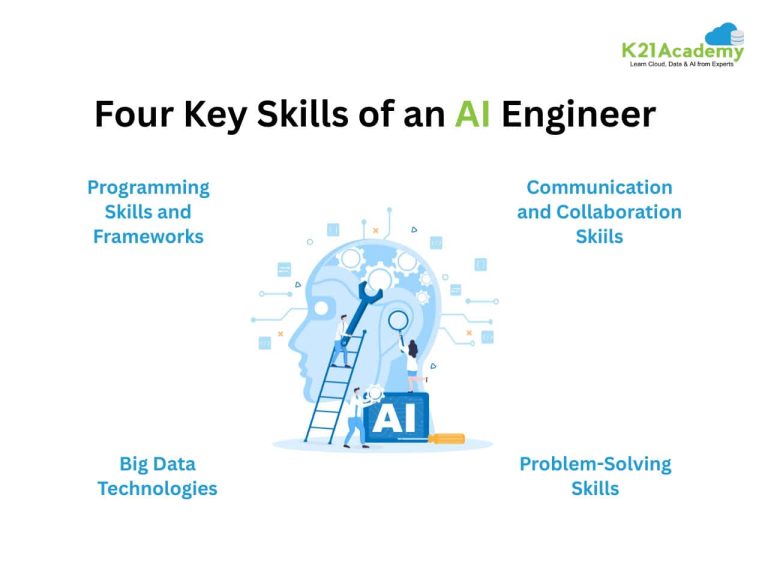 K21Academy
Learn Cloud, Data & AI from Experts

Four Key Skills of an AI Engineer

Programming Skills and Frameworks

Communication and Collaboration Skiils

AI

Big Data Technologies

Problem-Solving Skills